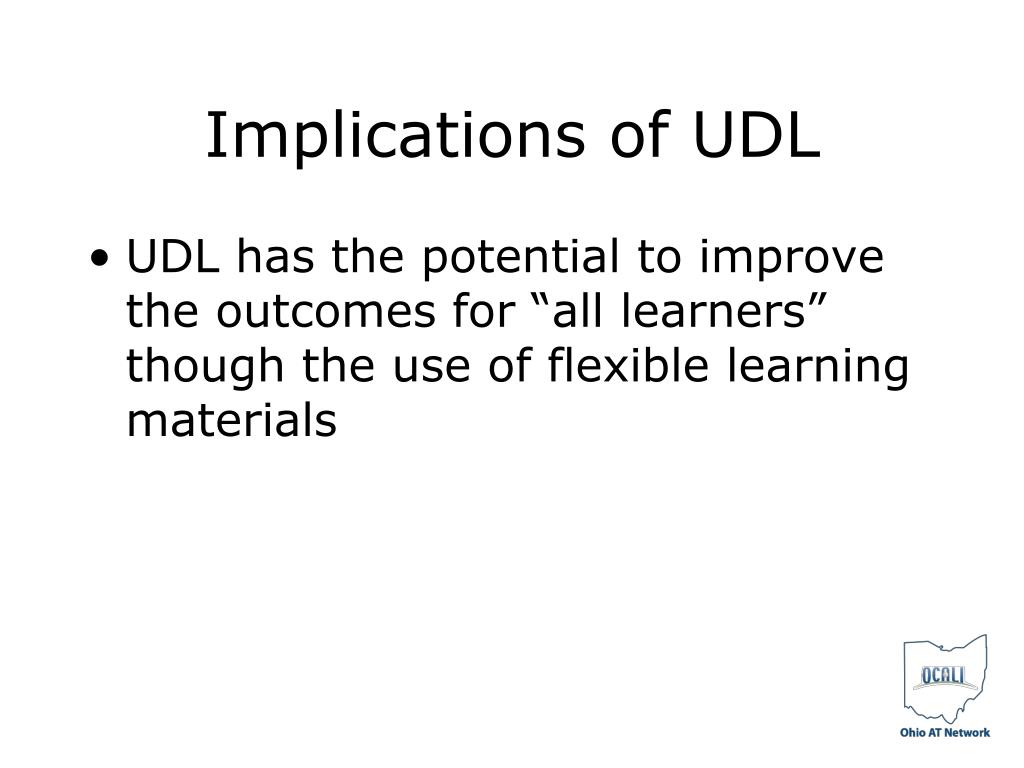 Implications of UDL

• UDL has the potential to improve the outcomes for “all learners” though the use of flexible learning materials

OCALI

Ohio AT Network